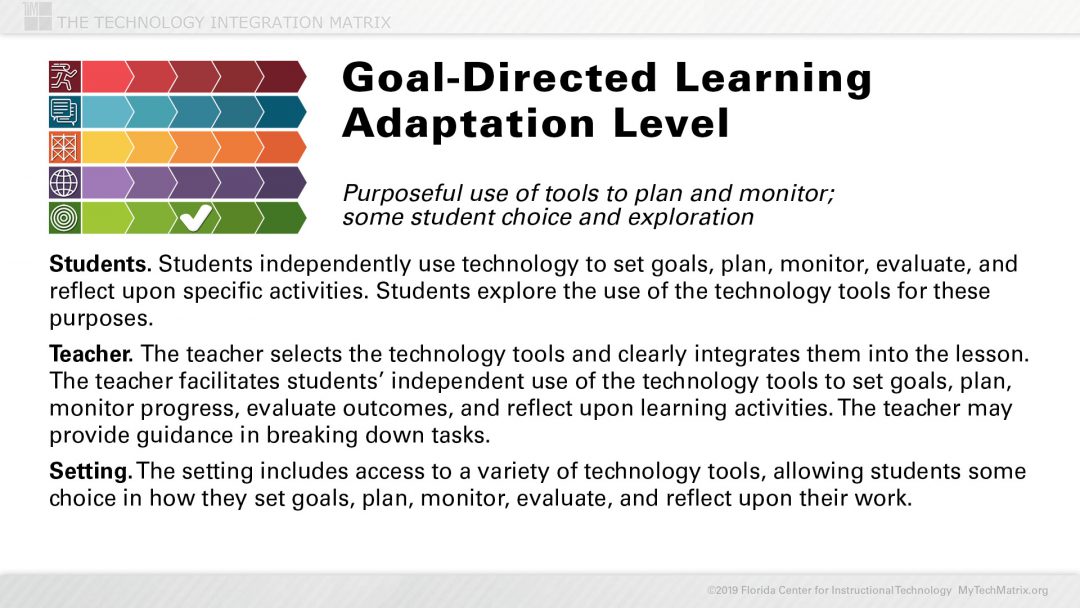 THE TECHNOLOGY INTEGRATION MATRIX

Goal-Directed Learning
Adaptation Level

Purposeful use of tools to plan and monitor; some student choice and exploration

Students. Students independently use technology to set goals, plan, monitor, evaluate, and reflect upon specific activities. Students explore the use of the technology tools for these purposes.

Teacher. The teacher selects the technology tools and clearly integrates them into the lesson. The teacher facilitates students' independent use of the technology tools to set goals, plan, monitor progress, evaluate outcomes, and reflect upon learning activities. The teacher may provide guidance in breaking down tasks.

Setting. The setting includes access to a variety of technology tools, allowing students some choice in how they set goals, plan, monitor, evaluate, and reflect upon their work.

©2019 Florida Center for Instructional Technology MyTechMatrix.org